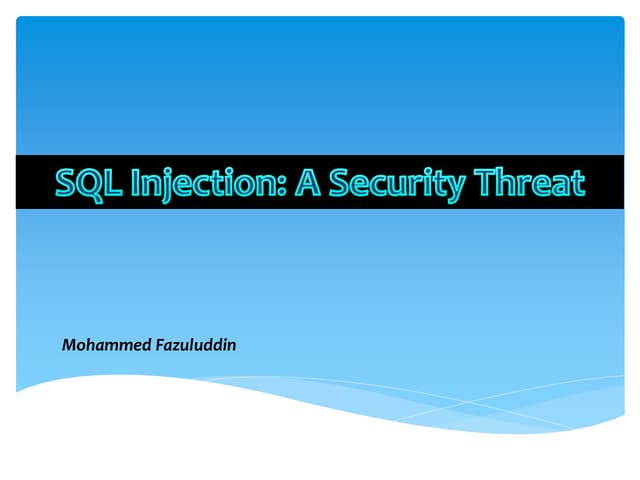 SQL Injection: A Security Threat

Mohammed Fazuluddin